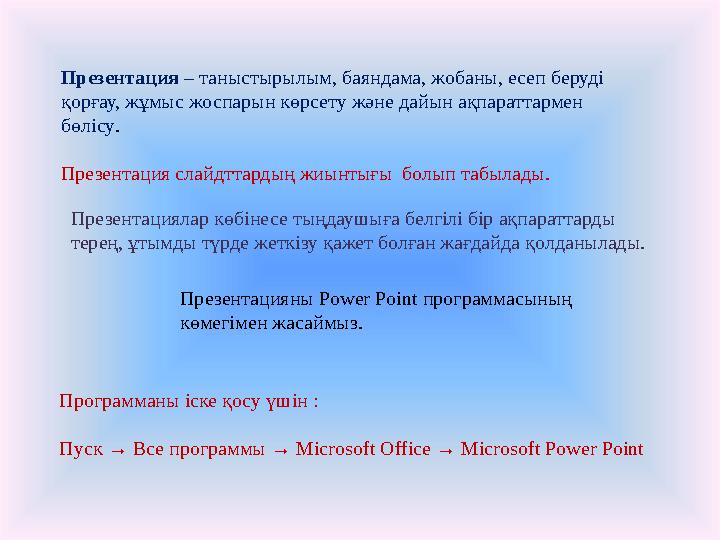 Презентация – таныстырылым, баяндама, жобаны, есеп беруді қорғау, жұмыс жоспарын көрсету және дайын ақпараттармен бөлісу.

Презентация слайдттардың жиынтығы болып табылады.

Презентациялар көбінесе тыңдаушыға белгілі бір ақпараттарды терең, ұтымды түрде жеткізу қажет болған жағдайда қолданылады.

Презентацияны Power Point программасының көмегімен жасаймыз.

Программаны іске қосу үшін :

Пуск → Все программы → Microsoft Office → Microsoft Power Point